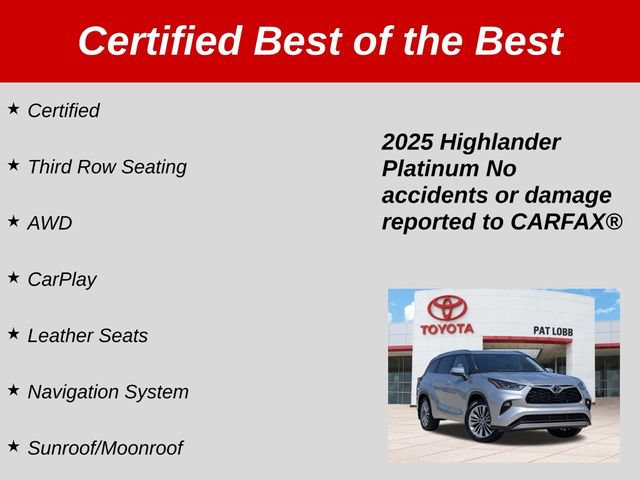 Certified Best of the Best

★ Certified

★ Third Row Seating

★ AWD

★ CarPlay

★ Leather Seats

★ Navigation System

★ Sunroof/Moonroof

2025 Highlander Platinum No accidents or damage reported to CARFAX®

TOYOTA

PAT LOBB